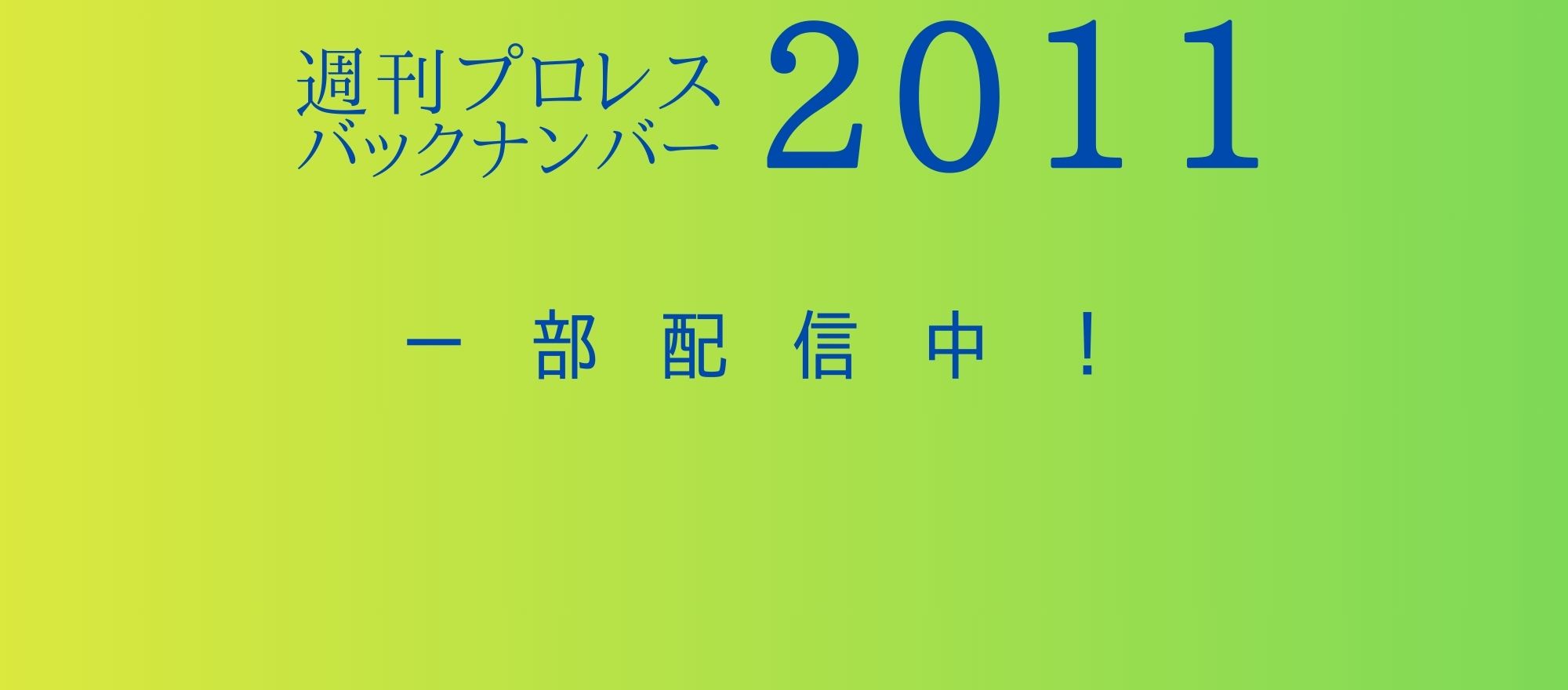 週刊プロレス
バックナンバー 2011

一部配信中！